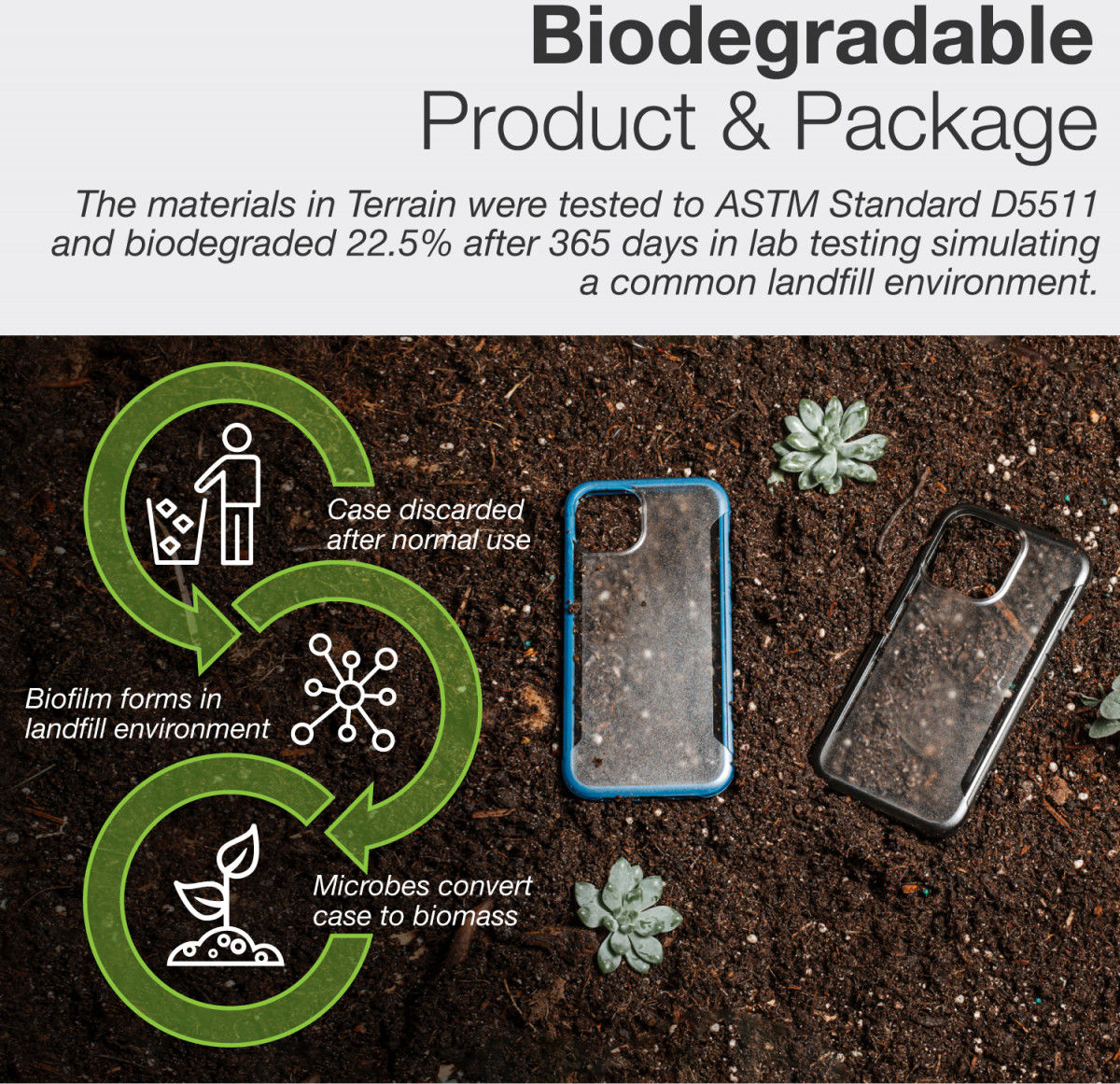 Biodegradable
Product & Package

The materials in Terrain were tested to ASTM Standard D5511 and biodegraded 22.5% after 365 days in lab testing simulating a common landfill environment.

Case discarded after normal use

Biofilm forms in landfill environment

Microbes convert case to biomass